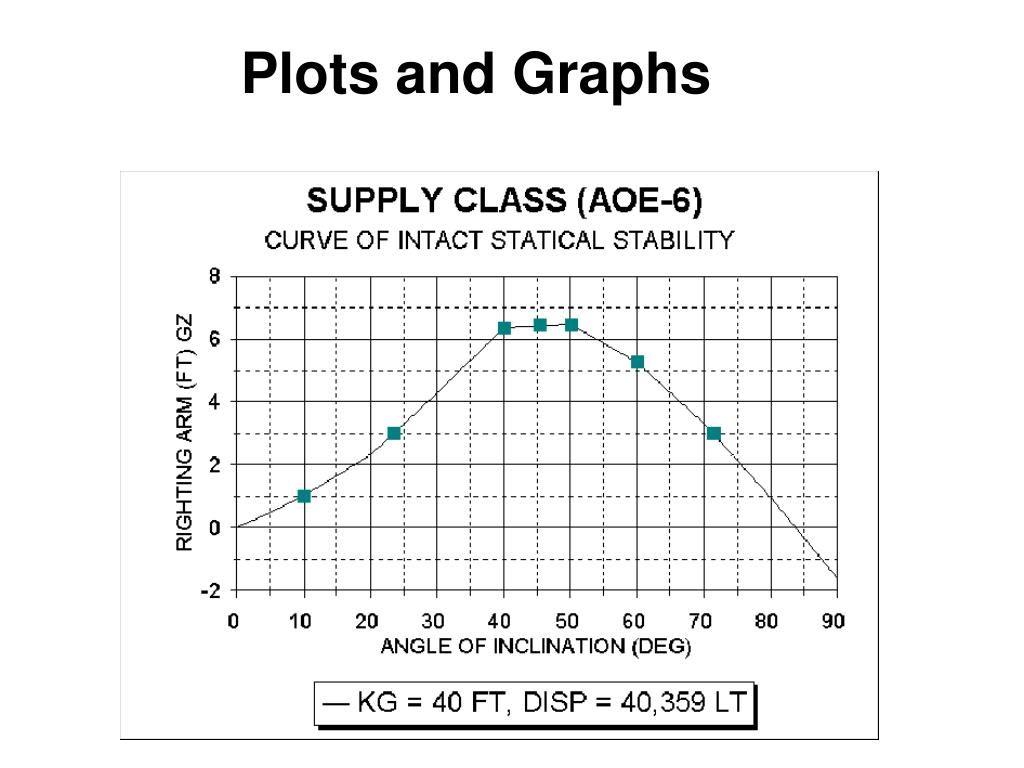 Plots and Graphs

SUPPLY CLASS (AOE-6)
CURVE OF INTACT STATICAL STABILITY

RIGHTING ARM (FT) GZ

8
6
4
2
0
-2

0 10 20 30 40 50 60 70 80 90
ANGLE OF INCLINATION (DEG)

— KG = 40 FT, DISP = 40,359 LT